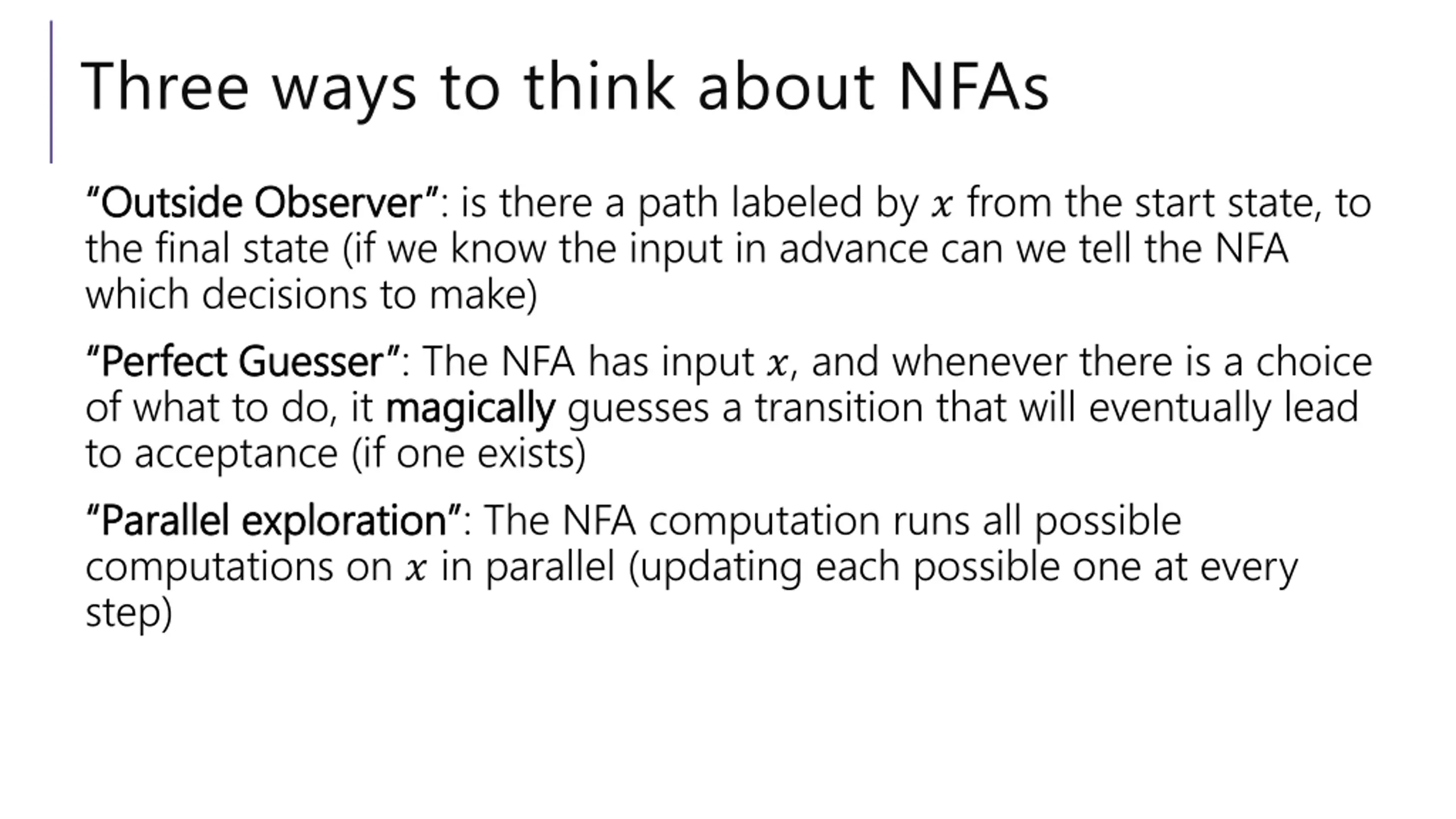 Three ways to think about NFAs

“Outside Observer”: is there a path labeled by $x$ from the start state, to the final state (if we know the input in advance can we tell the NFA which decisions to make)

“Perfect Guesser”: The NFA has input $x$, and whenever there is a choice of what to do, it magically guesses a transition that will eventually lead to acceptance (if one exists)

“Parallel exploration”: The NFA computation runs all possible computations on $x$ in parallel (updating each possible one at every step)